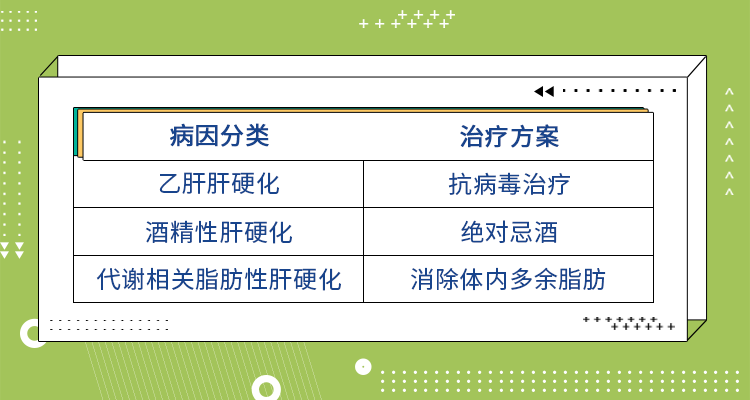 | 病因分类 | 治疗方案 |
|---|---|
| 乙肝肝硬化 | 抗病毒治疗 |
| 酒精性肝硬化 | 绝对忌酒 |
| 代谢相关脂肪性肝硬化 | 消除体内多余脂肪 |